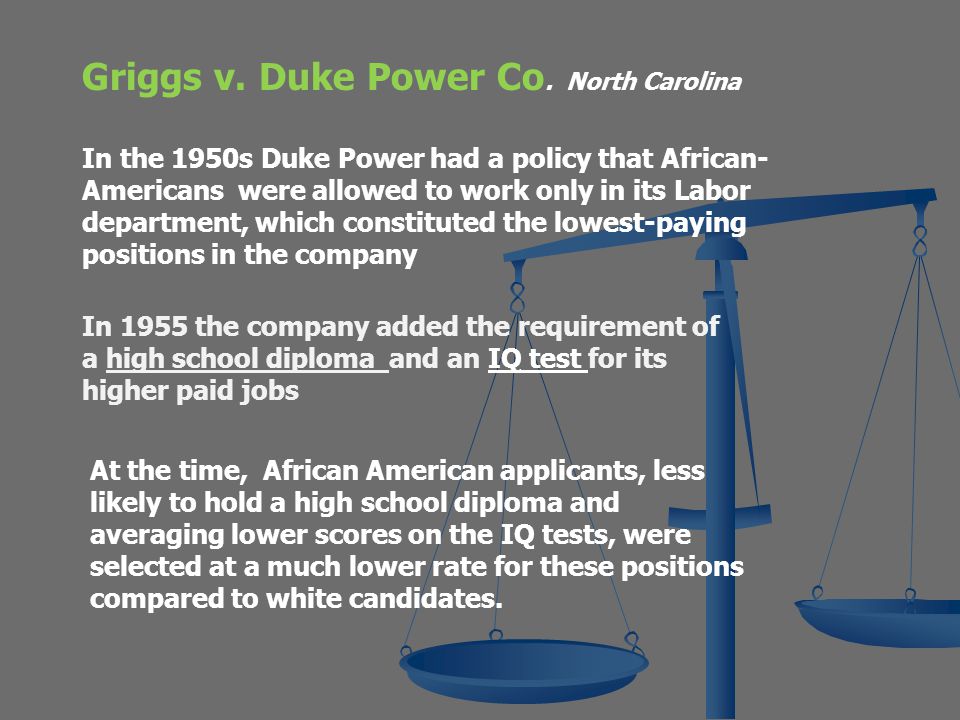 Griggs v. Duke Power Co. North Carolina

In the 1950s Duke Power had a policy that African-Americans were allowed to work only in its Labor department, which constituted the lowest-paying positions in the company

In 1955 the company added the requirement of a high school diploma and an IQ test for its higher paid jobs

At the time, African American applicants, less likely to hold a high school diploma and averaging lower scores on the IQ tests, were selected at a much lower rate for these positions compared to white candidates.